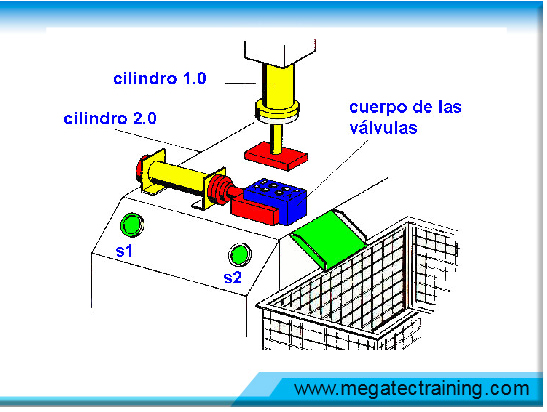 cilindro 1.0

cilindro 2.0

cuerpo de las válvulas

s1

s2

www.megatectraining.com